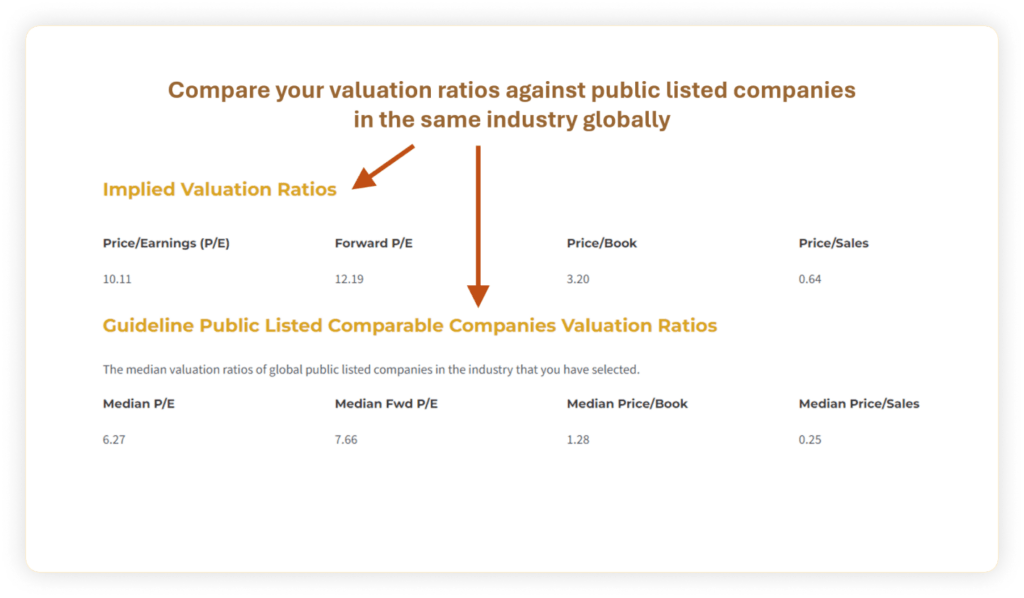 Compare your valuation ratios against public listed companies in the same industry globally

Implied Valuation Ratios

| Price/Earnings (P/E) | Forward P/E | Price/Book | Price/Sales |
|---|---|---|---|
| 10.11 | 12.19 | 3.20 | 0.64 |

Guideline Public Listed Comparable Companies Valuation Ratios

The median valuation ratios of global public listed companies in the industry that you have selected.

| Median P/E | Median Fwd P/E | Median Price/Book | Median Price/Sales |
|---|---|---|---|
| 6.27 | 7.66 | 1.28 | 0.25 |